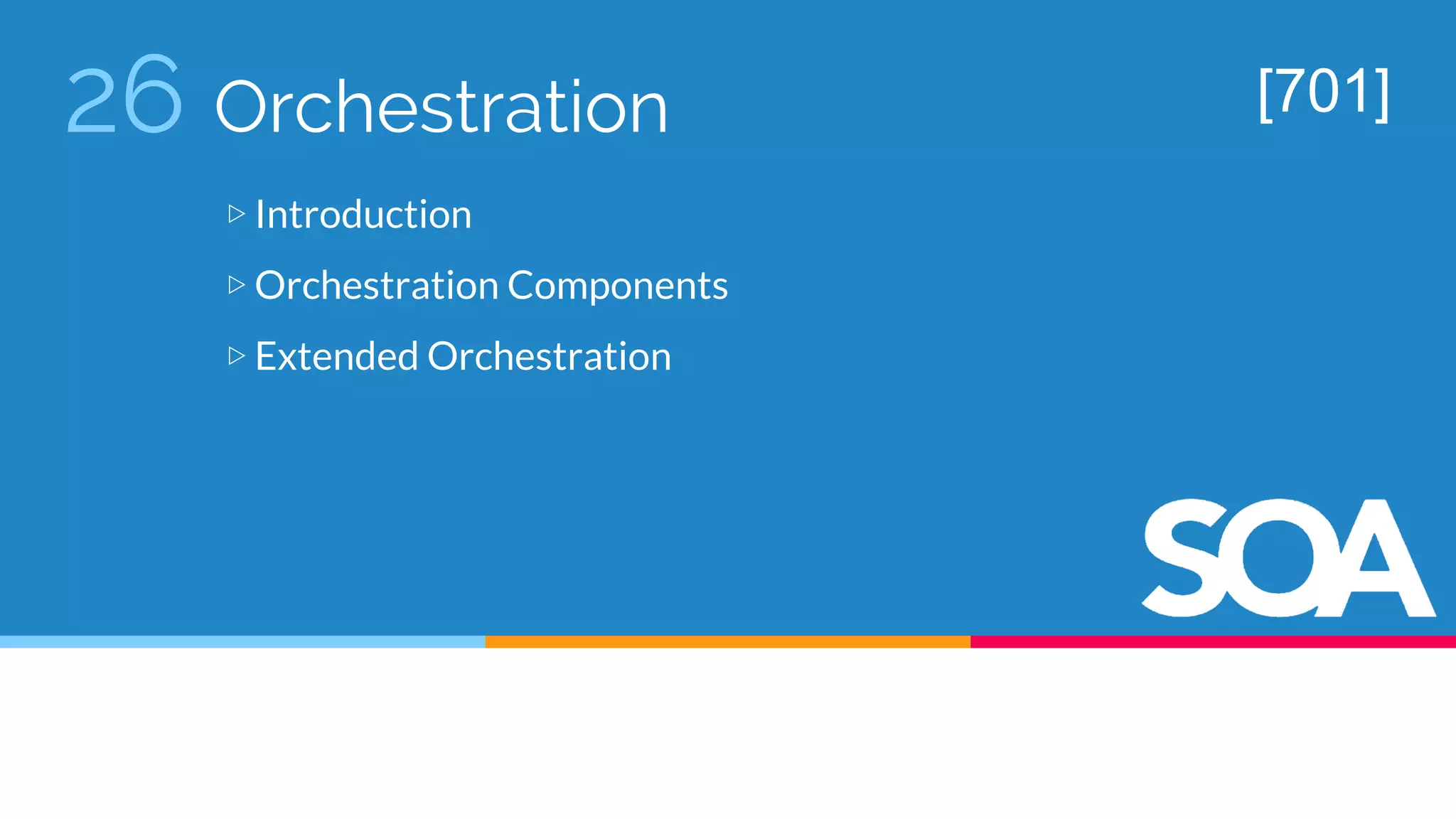 26 Orchestration

[701]

▷ Introduction
▷ Orchestration Components
▷ Extended Orchestration

SOA